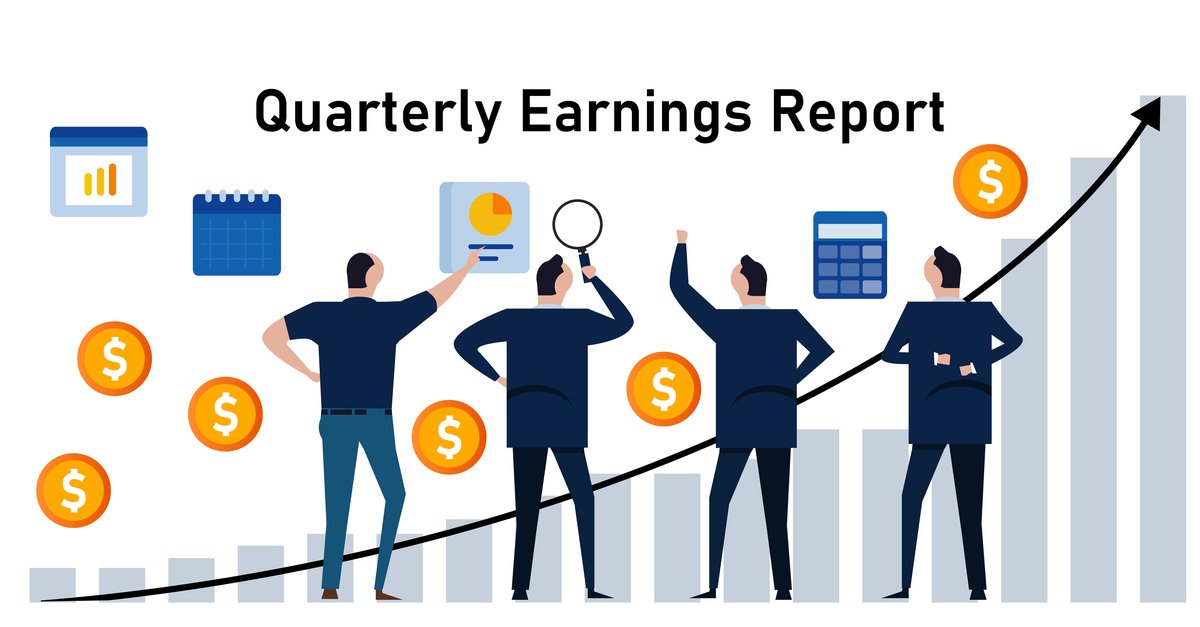 Quarterly Earnings Report